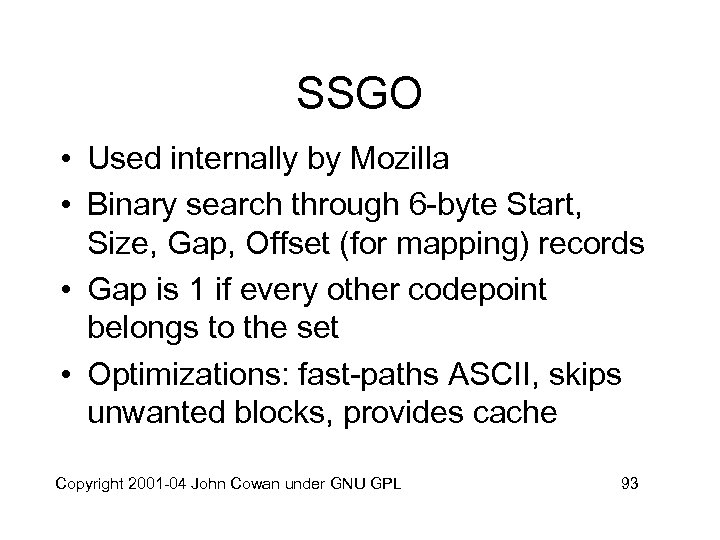 SSGO

• Used internally by Mozilla
• Binary search through 6-byte Start, Size, Gap, Offset (for mapping) records
• Gap is 1 if every other codepoint belongs to the set
• Optimizations: fast-paths ASCII, skips unwanted blocks, provides cache

Copyright 2001-04 John Cowan under GNU GPL

93